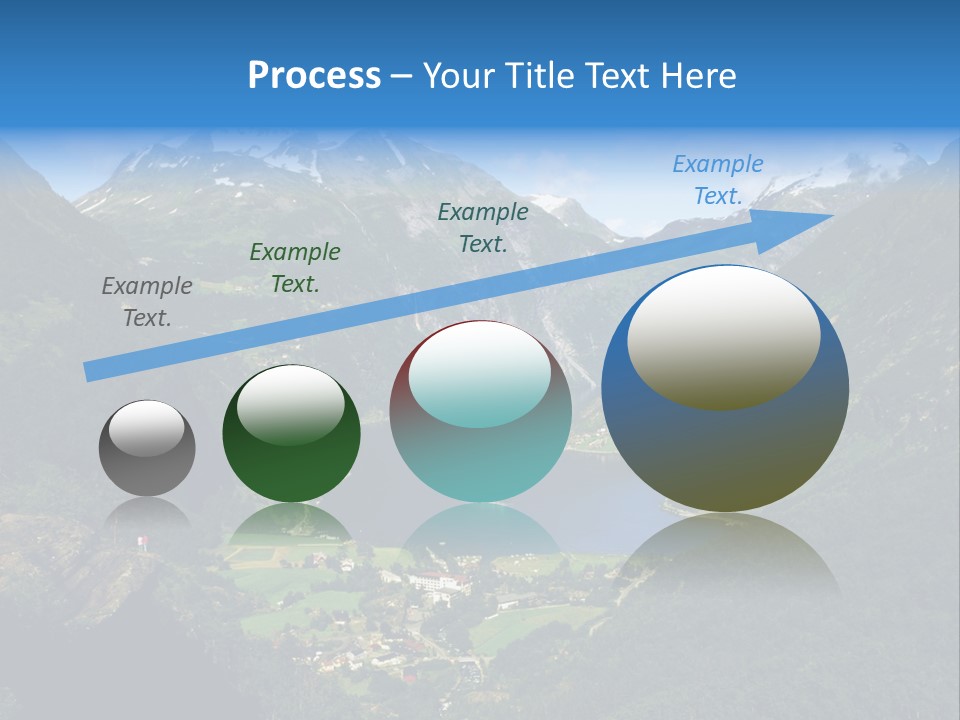 Process – Your Title Text Here

Example Text.

Example Text.

Example Text.

Example Text.